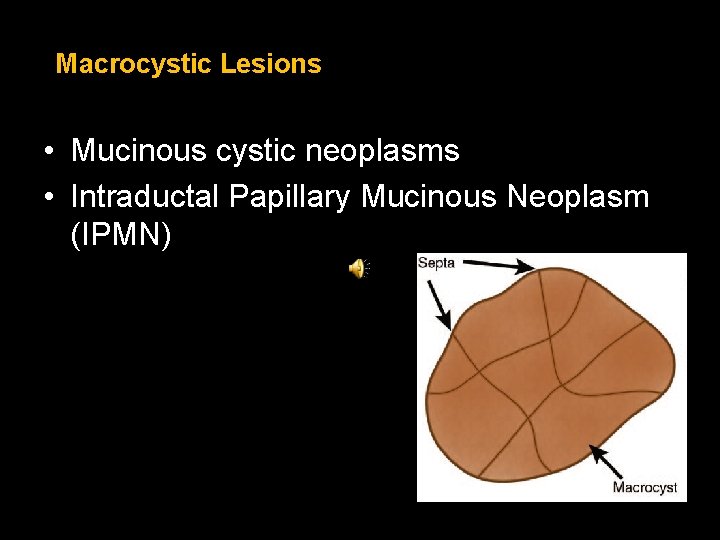 Macrocystic Lesions

• Mucinous cystic neoplasms
• Intraductal Papillary Mucinous Neoplasm (IPMN)

Septa

Macrocyst